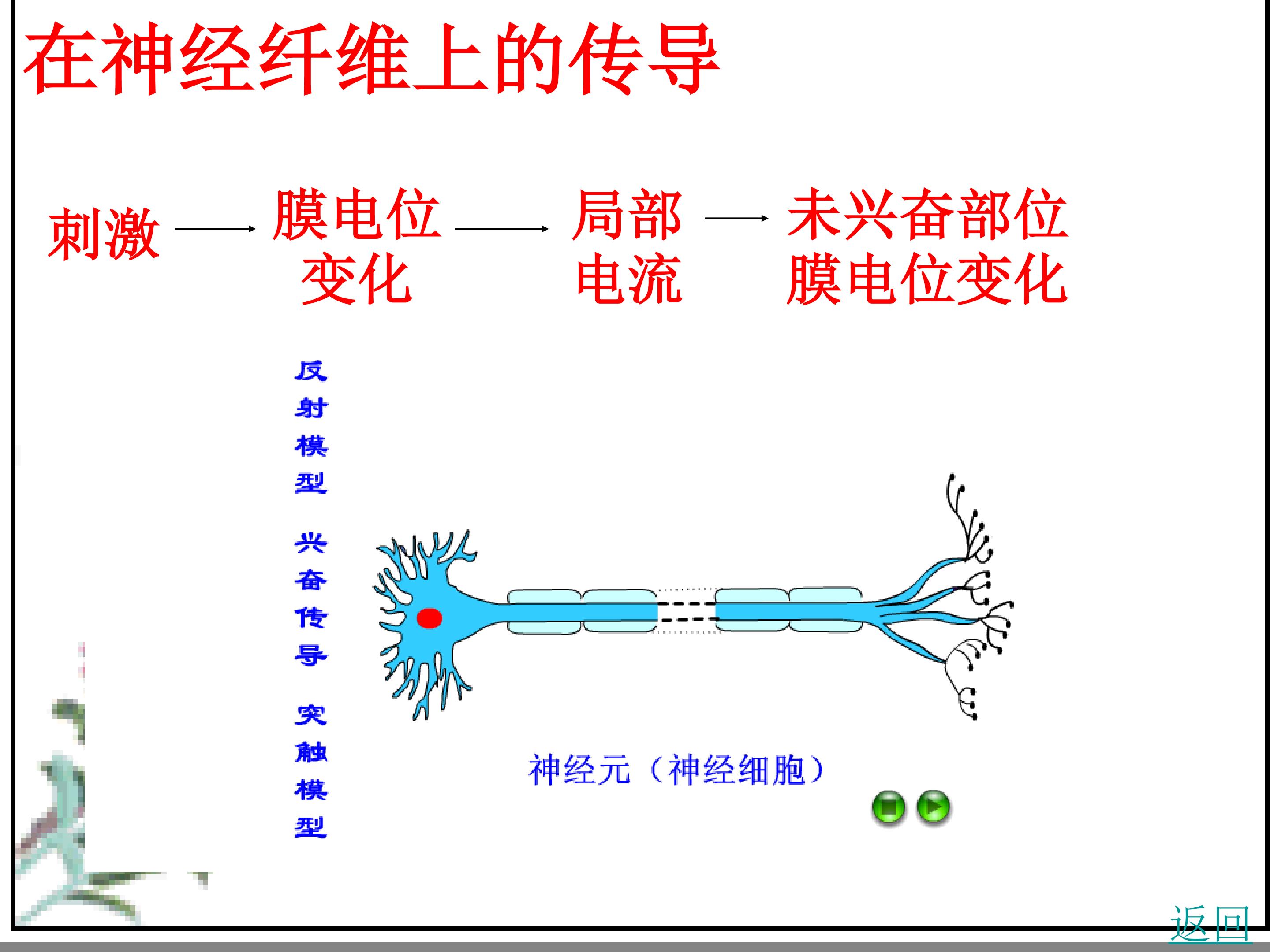 在神经纤维上的传导

刺激 → 膜电位变化 → 局部电流 → 未兴奋部位膜电位变化

反射模型

兴奋传导

突触模型

神经元（神经细胞）

返回